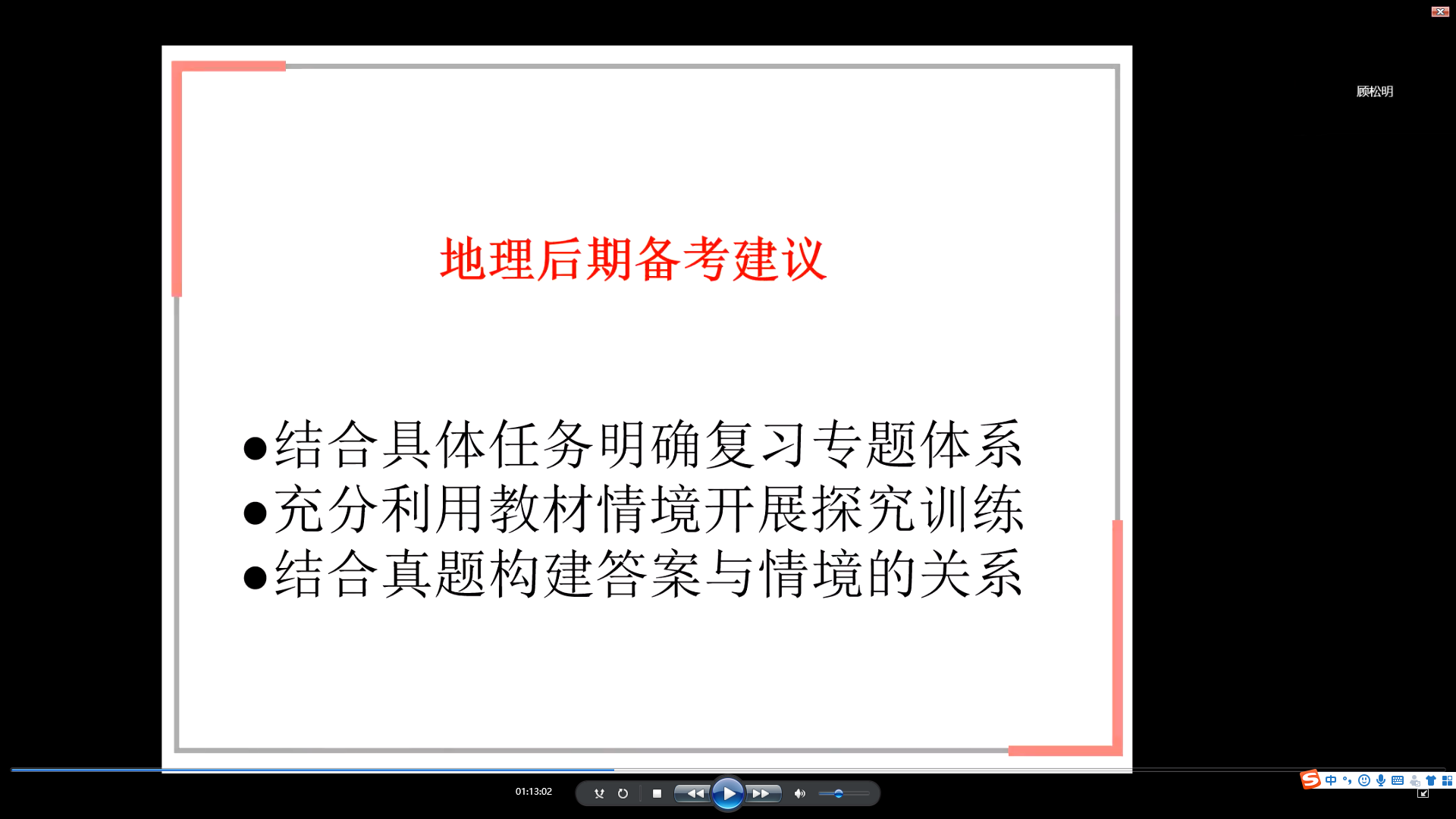 顾松明

地理后期备考建议

●结合具体任务明确复习专题体系
●充分利用教材情境开展探究训练
●结合真题构建答案与情境的关系

01:13:02

中